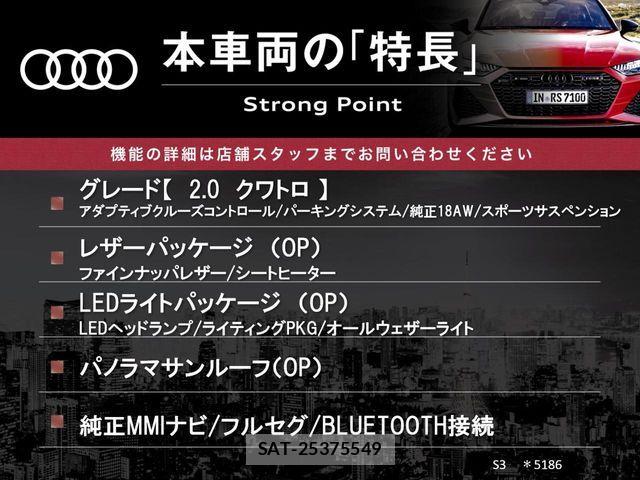 本車両の「特長」

Strong Point

IN RS7100

機能の詳細は店舗スタッフまでお問い合わせください

グレード【 2.0 クワトロ 】
アダプティブクルーズコントロール/パーキングシステム/純正18AW/スポーツサスペンション

レザーパッケージ （OP）
ファインナッパレザー/シートヒーター

LEDライトパッケージ （OP）
LEDヘッドランプ/ライティングPKG/オールウェザーライト

パノラマサンルーフ（OP）

純正MMIナビ/フルセグ/BLUETOOTH接続

SAT-25375549

S3 ＊5186